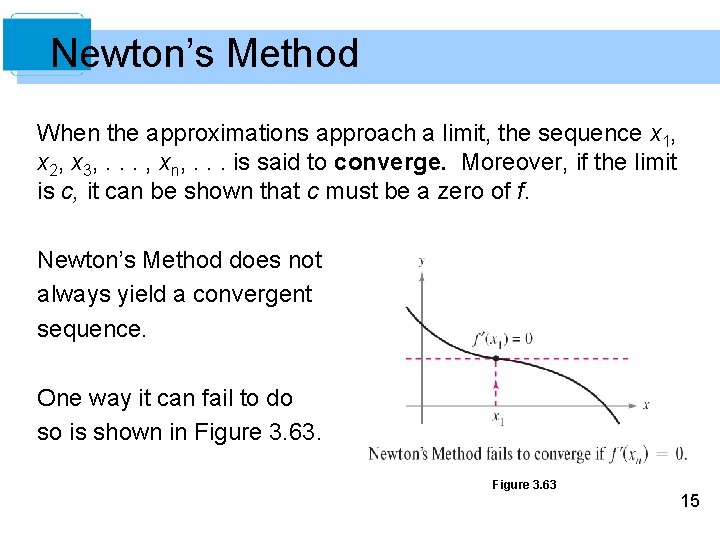 Newton's Method

When the approximations approach a limit, the sequence $x_1$, $x_2$, $x_3$, . . . , $x_n$, . . . is said to **converge.** Moreover, if the limit is $c$, it can be shown that $c$ must be a zero of $f$.

Newton's Method does not always yield a convergent sequence.

One way it can fail to do so is shown in Figure 3.63.

$y$

$f'(x_1) = 0$

$x$

$x_1$

Newton's Method fails to converge if $f'(x_n) = 0$.

Figure 3.63

15